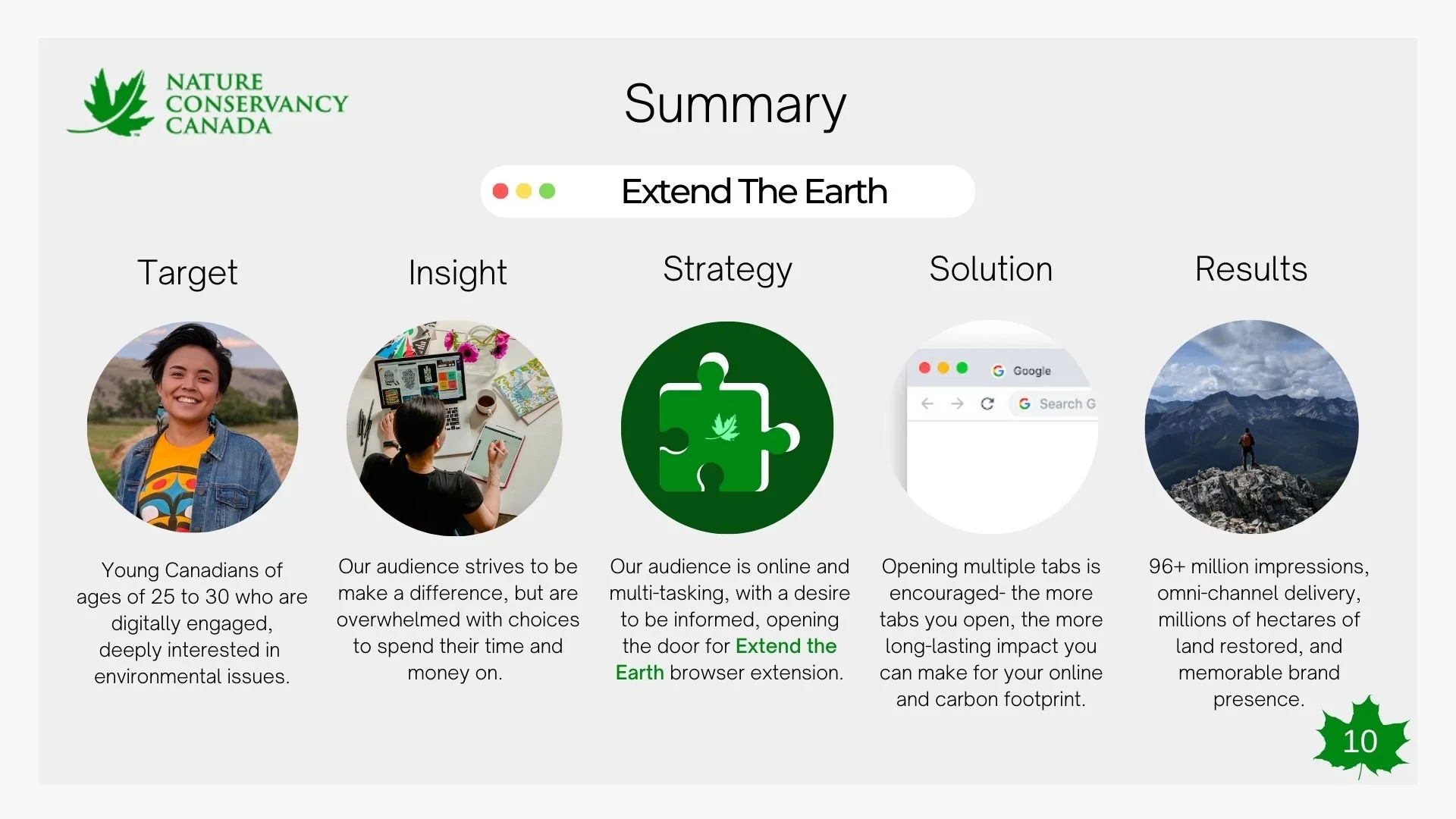 NATURE
CONSERVANCY
CANADA

Summary

Extend The Earth

Target

Young Canadians of ages of 25 to 30 who are digitally engaged, deeply interested in environmental issues.

Insight

Our audience strives to be make a difference, but are overwhelmed with choices to spend their time and money on.

Strategy

Our audience is online and multi-tasking, with a desire to be informed, opening the door for Extend the Earth browser extension.

Solution

Google
Search G

Opening multiple tabs is encouraged- the more tabs you open, the more long-lasting impact you can make for your online and carbon footprint.

Results

96+ million impressions, omni-channel delivery, millions of hectares of land restored, and memorable brand presence.

10